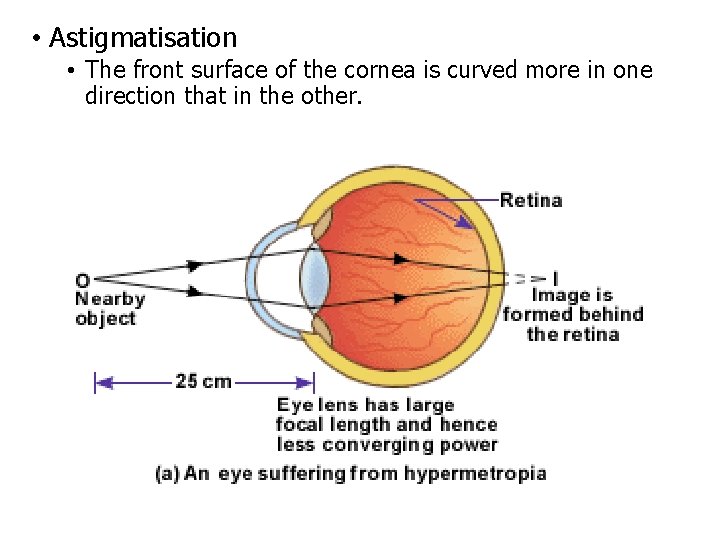 • Astigmatisation
• The front surface of the cornea is curved more in one direction that in the other.

Retina

O
Nearby object

I
Image is formed behind the retina

25 cm

Eye lens has large focal length and hence less converging power

(a) An eye suffering from hypermetropia